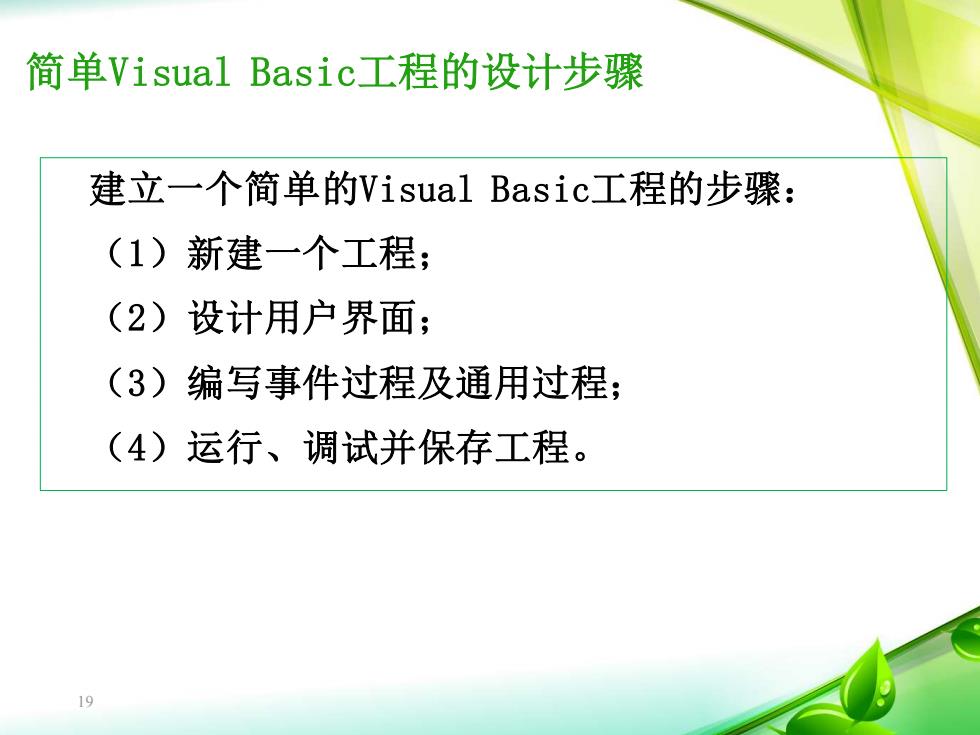 简单Visual Basic工程的设计步骤

建立一个简单的Visual Basic工程的步骤：

（1）新建一个工程；

（2）设计用户界面；

（3）编写事件过程及通用过程；

（4）运行、调试并保存工程。

19